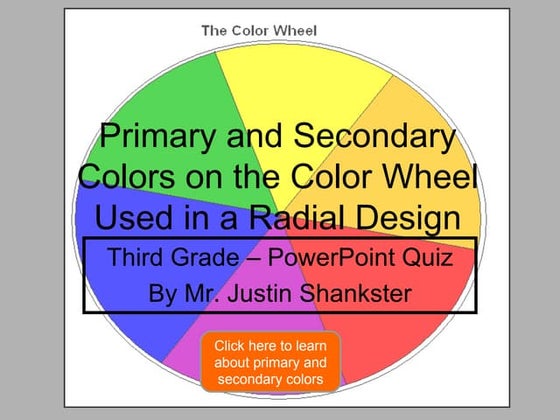 The Color Wheel

Primary and Secondary Colors on the Color Wheel Used in a Radial Design

Third Grade – PowerPoint Quiz

By Mr. Justin Shankster

Click here to learn about primary and secondary colors